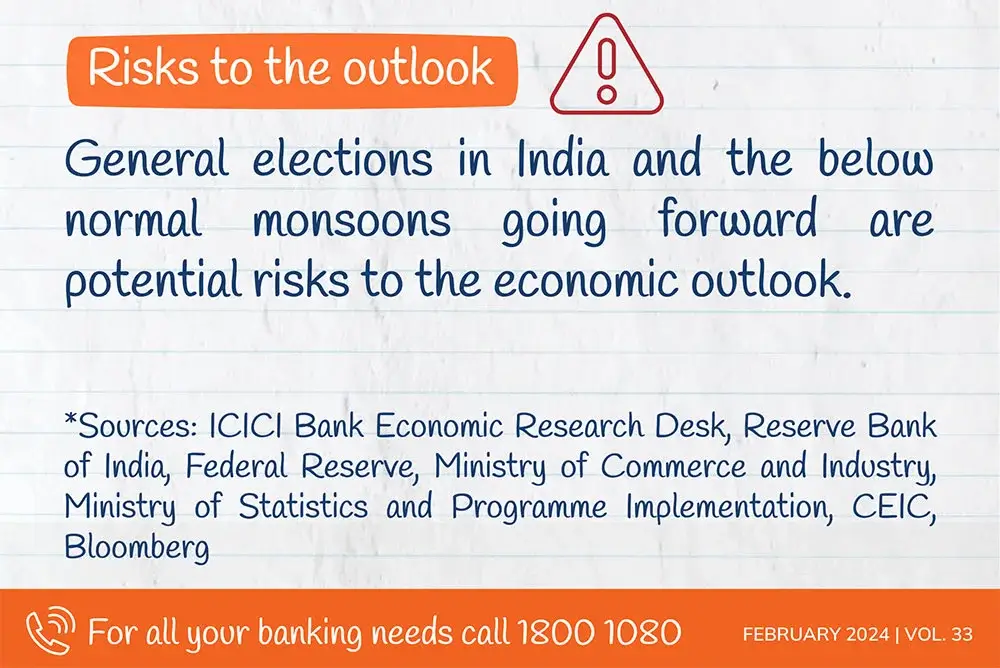 Risks to the outlook

General elections in India and the below normal monsoons going forward are potential risks to the economic outlook.

*Sources: ICICI Bank Economic Research Desk, Reserve Bank of India, Federal Reserve, Ministry of Commerce and Industry, Ministry of Statistics and Programme Implementation, CEIC, Bloomberg

For all your banking needs call 1800 1080

FEBRUARY 2024 | VOL. 33